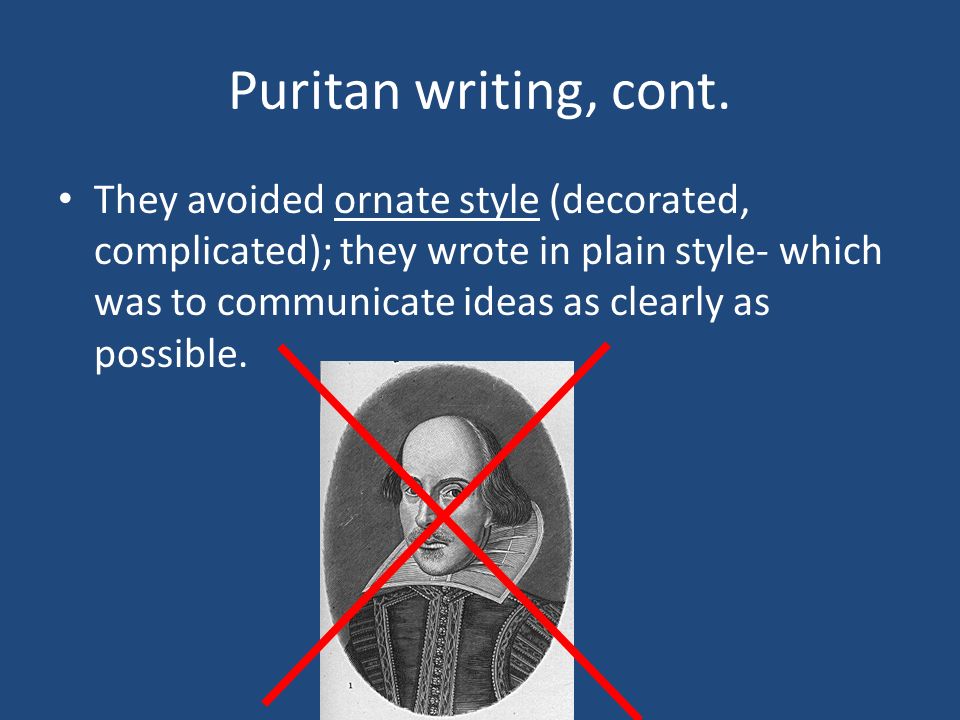 Puritan writing, cont.

• They avoided ornate style (decorated, complicated); they wrote in plain style- which was to communicate ideas as clearly as possible.